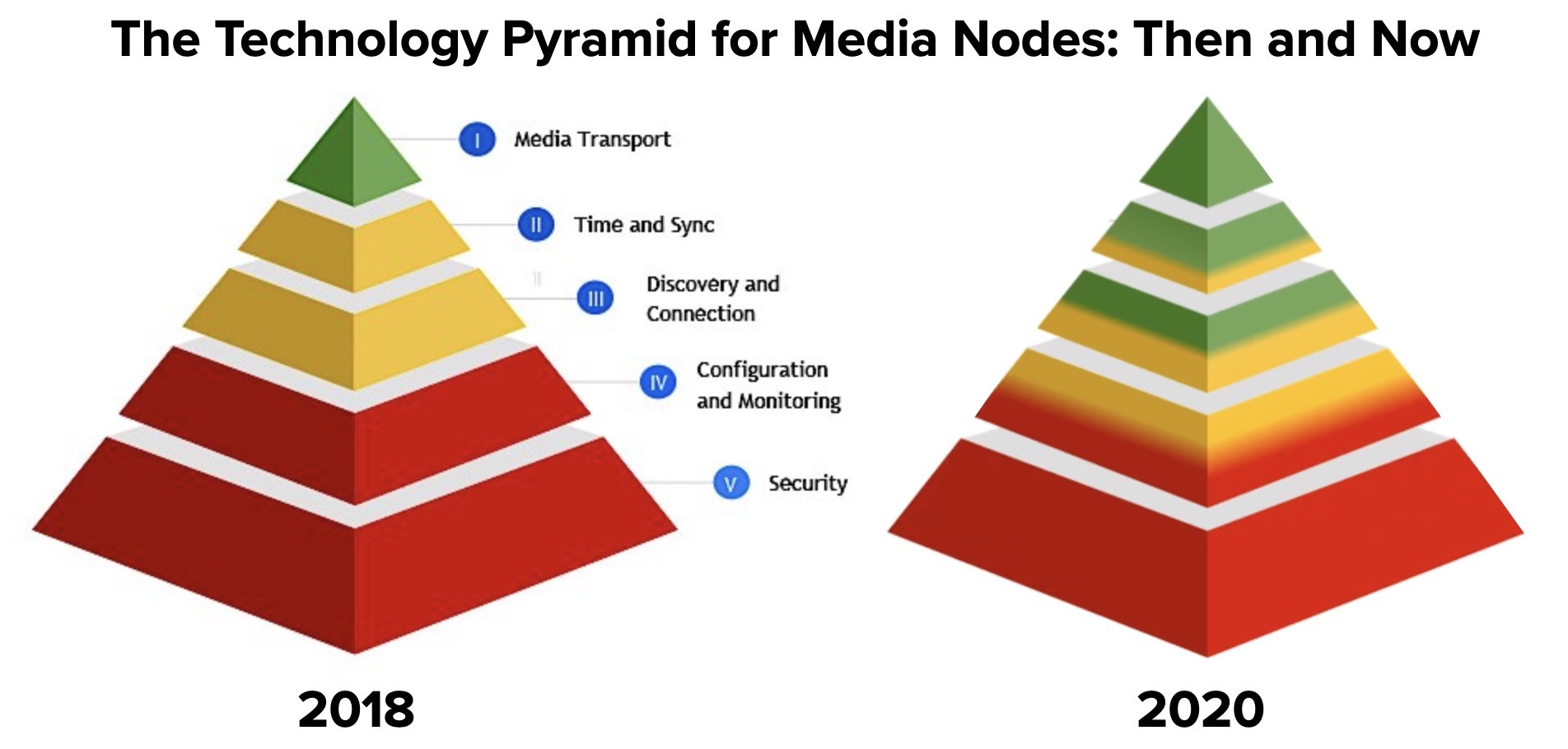 The Technology Pyramid for Media Nodes: Then and Now

I Media Transport

II Time and Sync

III Discovery and Connection

IV Configuration and Monitoring

V Security

2018

2020